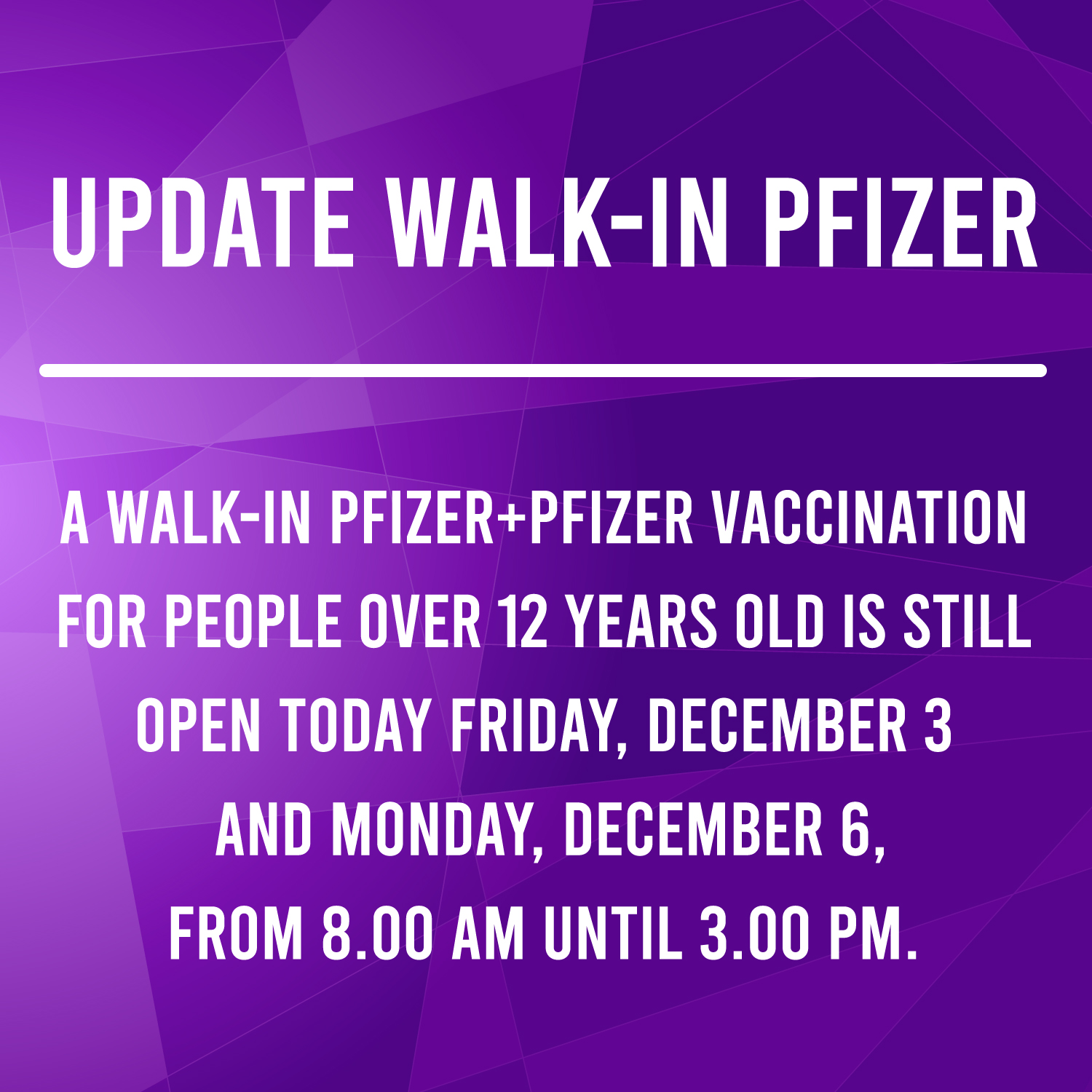 UPDATE WALK-IN PFIZER

A WALK-IN PFIZER+PFIZER VACCINATION FOR PEOPLE OVER 12 YEARS OLD IS STILL OPEN TODAY FRIDAY, DECEMBER 3 AND MONDAY, DECEMBER 6, FROM 8.00 AM UNTIL 3.00 PM.